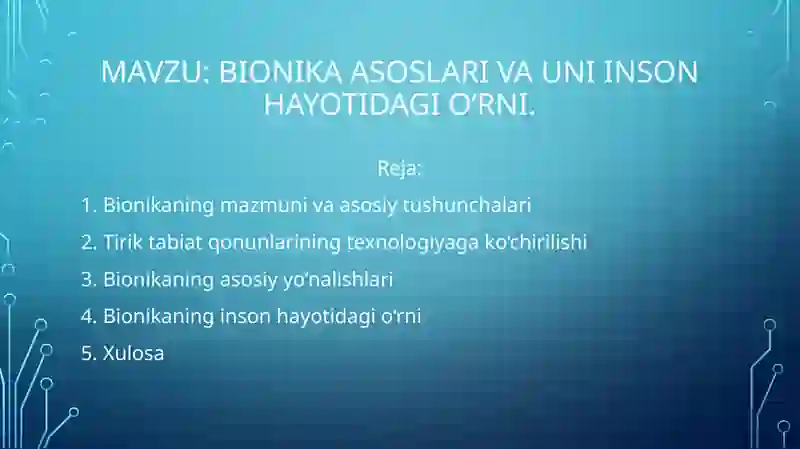 MAVZU: BIONIKA ASOSLARI VA UNI INSON HAYOTIDAGI O'RNI.

Reja:

1. Bionikaning mazmuni va asosiy tushunchalari

2. Tirik tabiat qonunlarining texnologiyaga ko'chirilishi

3. Bionikaning asosiy yo'nalishlari

4. Bionikaning inson hayotidagi o'rni

5. Xulosa